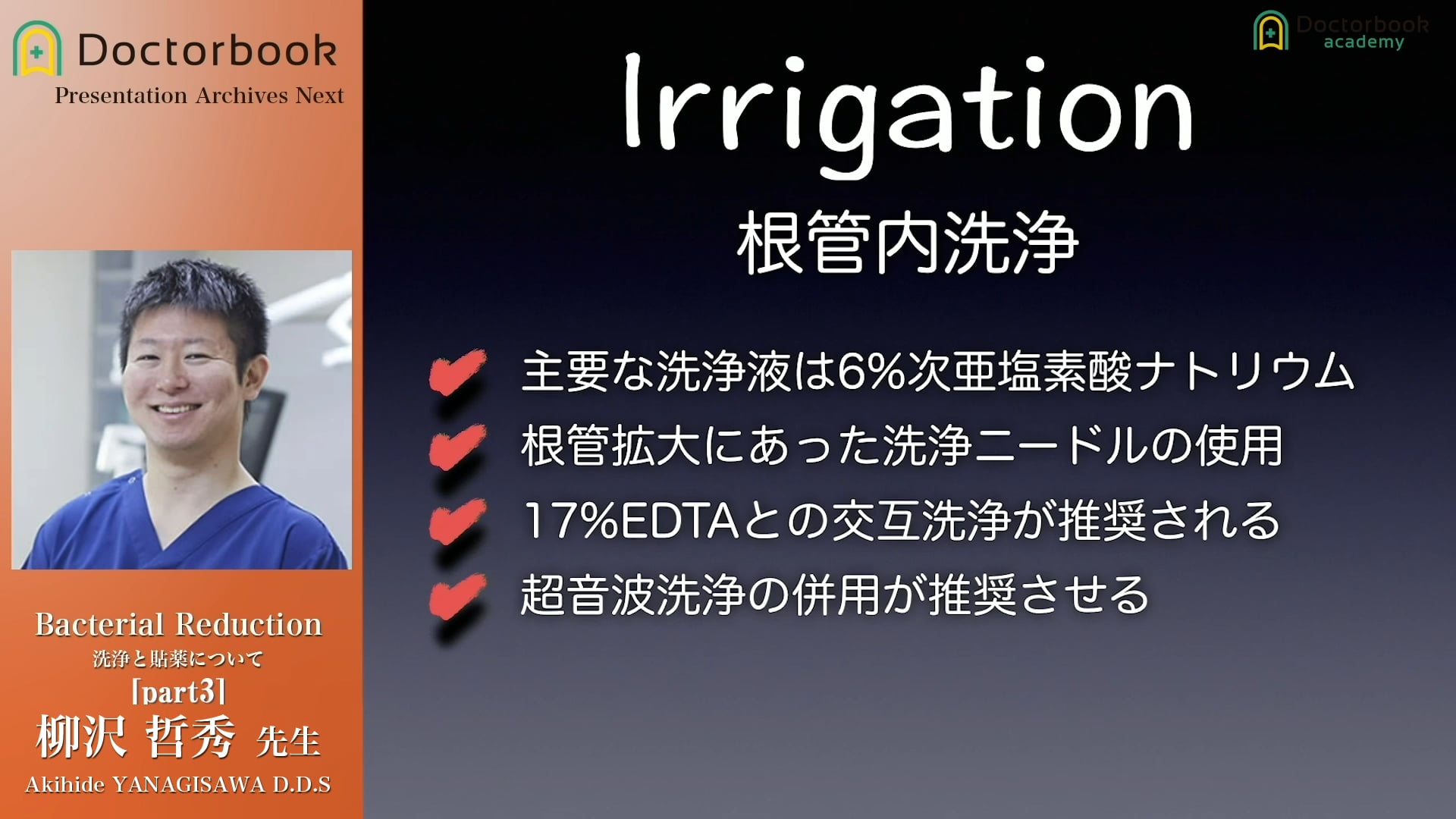 Doctorbook
Presentation Archives Next

Bacterial Reduction
洗浄と貼薬について
[part3]
柳沢 哲秀 先生
Akihide YANAGISAWA D.D.S

Doctorbook academy

Irrigation
根管内洗浄

主要な洗浄液は6%次亜塩素酸ナトリウム
根管拡大にあった洗浄ニードルの使用
17%EDTAとの交互洗浄が推奨される
超音波洗浄の併用が推奨させる